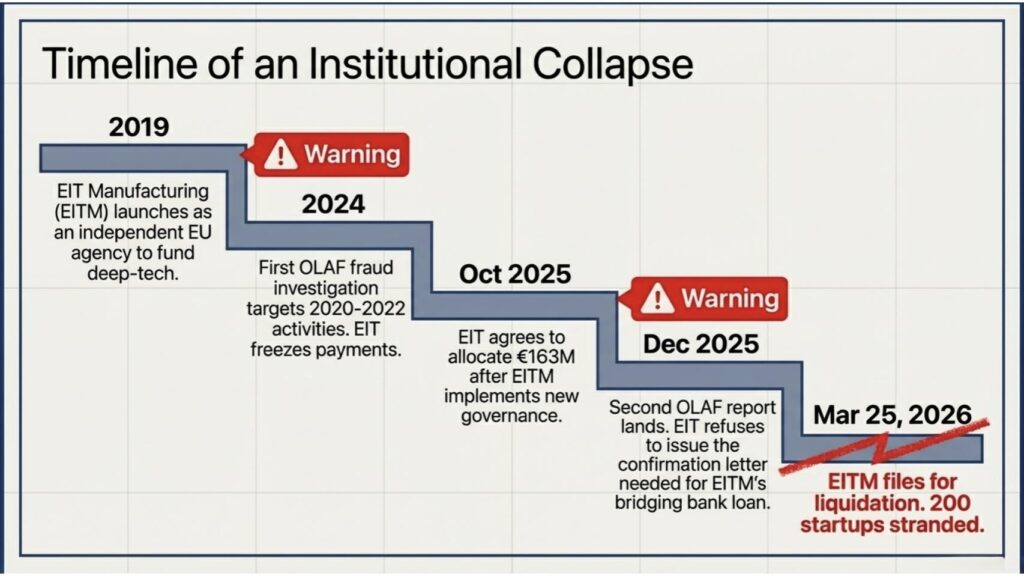 Timeline of an Institutional Collapse

2019

EIT Manufacturing (EITM) launches as an independent EU agency to fund deep-tech.

Warning

2024

First OLAF fraud investigation targets 2020-2022 activities. EIT freezes payments.

Oct 2025

EIT agrees to allocate €163M after EITM implements new governance.

Warning

Dec 2025

Second OLAF report lands. EIT refuses to issue the confirmation letter needed for EITM's bridging bank loan.

Mar 25, 2026

EITM files for liquidation. 200 startups stranded.